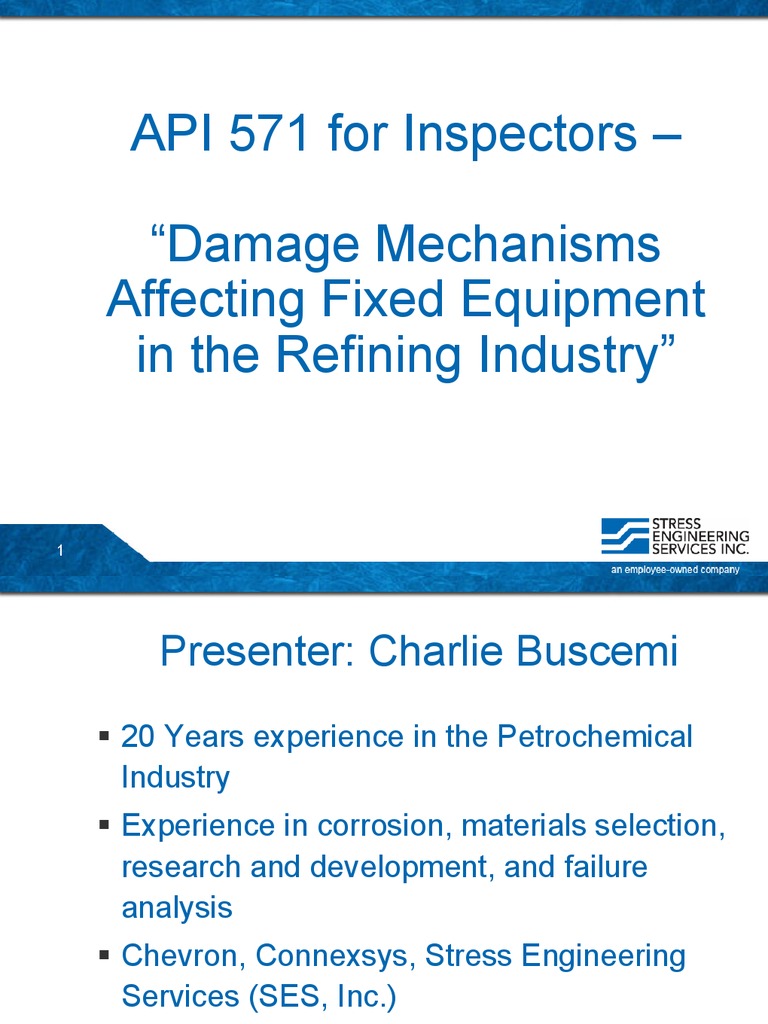 API 571 for Inspectors –

“Damage Mechanisms Affecting Fixed Equipment in the Refining Industry”

1

STRESS ENGINEERING SERVICES INC.
an employee-owned company

Presenter: Charlie Buscemi

▪ 20 Years experience in the Petrochemical Industry
▪ Experience in corrosion, materials selection, research and development, and failure analysis
▪ Chevron, Connexsys, Stress Engineering Services (SES, Inc.)